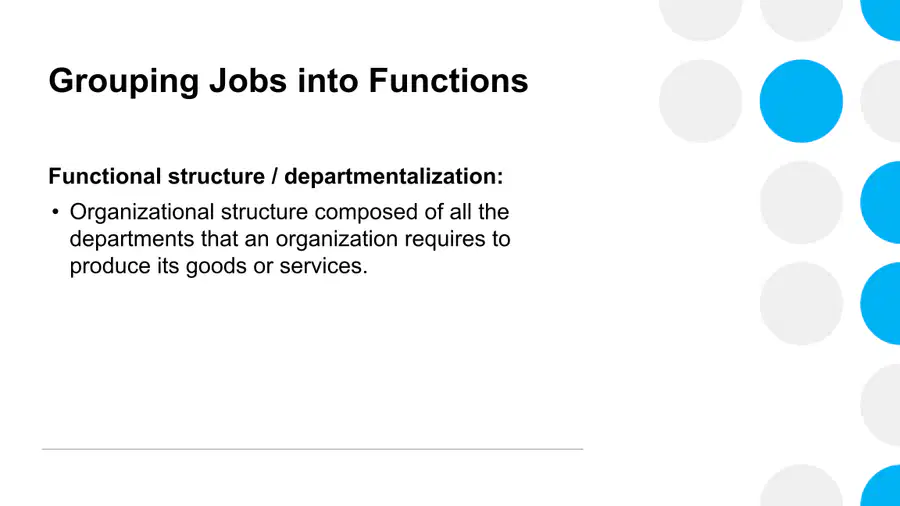 Grouping Jobs into Functions

Functional structure / departmentalization:

• Organizational structure composed of all the departments that an organization requires to produce its goods or services.